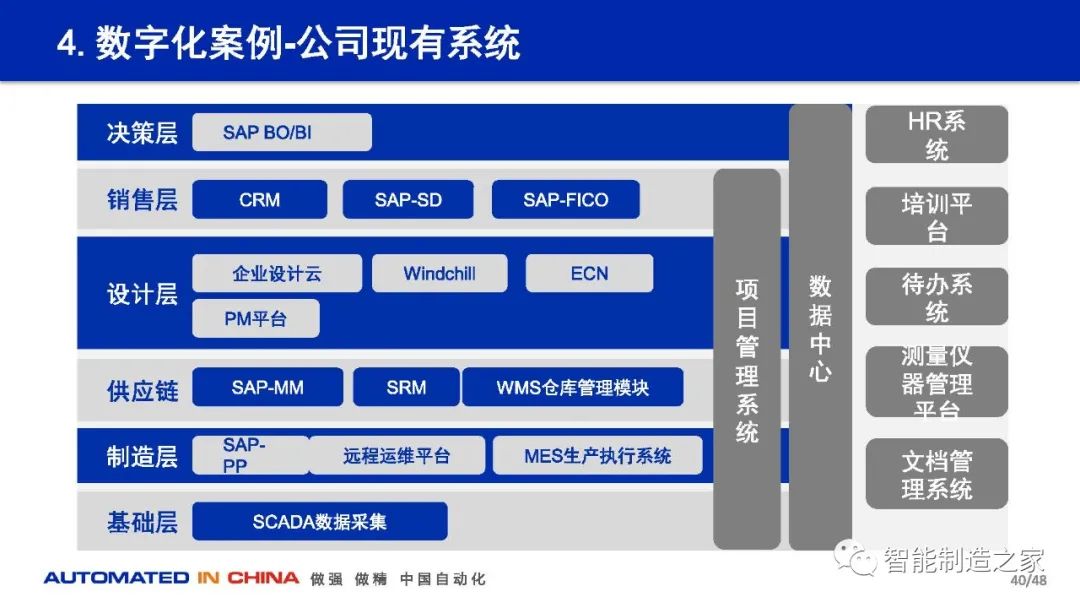 4. 数字化案例-公司现有系统

决策层 SAP BO/BI

销售层 CRM SAP-SD SAP-FICO

设计层 企业设计云 Windchill ECN PM平台

供应链 SAP-MM SRM WMS仓库管理模块

制造层 SAP-PP 远程运维平台 MES生产执行系统

基础层 SCADA数据采集

项目管理系统

数据中心

HR系统

培训平台

待办系统

测量仪器管理平台

文档管理系统

AUTOMATED IN CHINA 做强 做精 中国自动化

智能制造之家

40/48